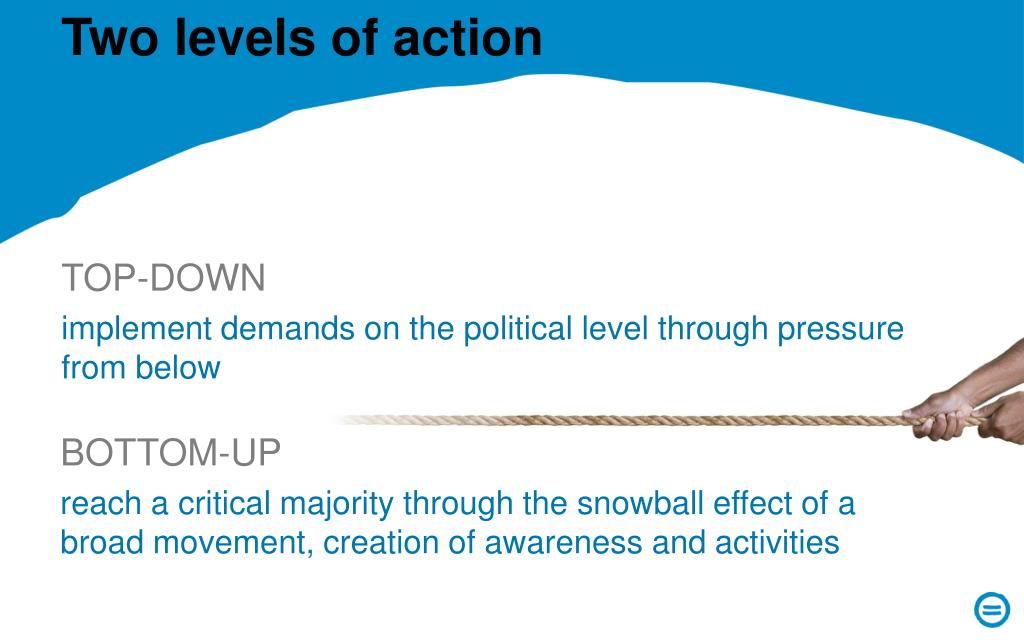 Two levels of action

TOP-DOWN

implement demands on the political level through pressure from below

BOTTOM-UP

reach a critical majority through the snowball effect of a broad movement, creation of awareness and activities